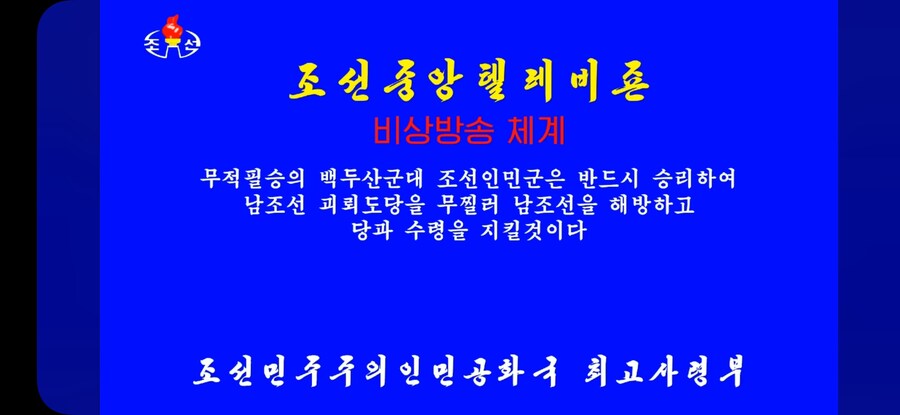 조선

조선중앙텔레비죤

비상방송 체계

무적필승의 백두산군대 조선인민군은 반드시 승리하여 남조선 괴뢰도당을 무찔러 남조선을 해방하고 당과 수령을 지킬것이다

조선민주주의인민공화국 최고사령부